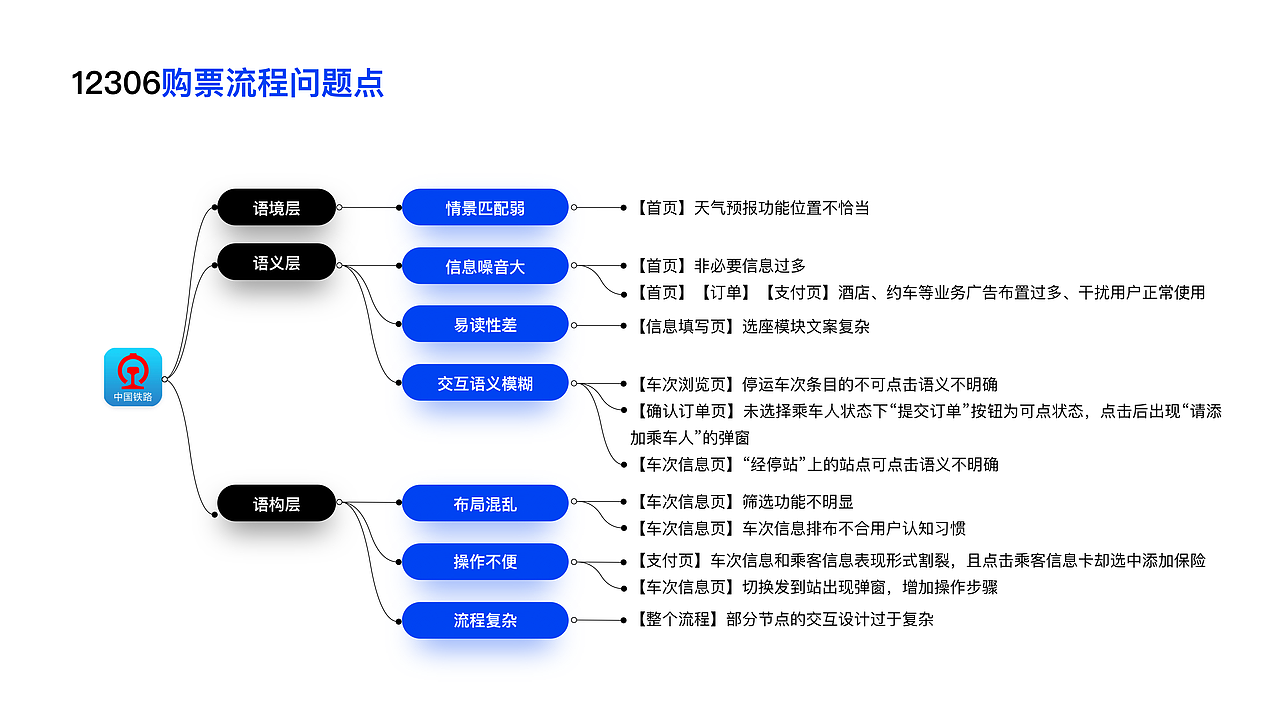 12306购票流程问题点

中国铁路

语境层

情景匹配弱

【首页】天气预报功能位置不恰当

语义层

信息噪音大

【首页】非必要信息过多

【首页】【订单】【支付页】酒店、约车等业务广告布置过多、干扰用户正常使用

易读性差

【信息填写页】选座模块文案复杂

交互语义模糊

【车次浏览页】停运车次条目的不可点击语义不明确

【确认订单页】未选择乘车人状态下“提交订单”按钮为可点状态，点击后出现“请添加乘车人”的弹窗

【车次信息页】“经停站”上的站点可点击语义不明确

语构层

布局混乱

【车次信息页】筛选功能不明显

【车次信息页】车次信息排布不合用户认知习惯

操作不便

【支付页】车次信息和乘客信息表现形式割裂，且点击乘客信息卡却选中添加保险

【车次信息页】切换发到站出现弹窗，增加操作步骤

流程复杂

【整个流程】部分节点的交互设计过于复杂